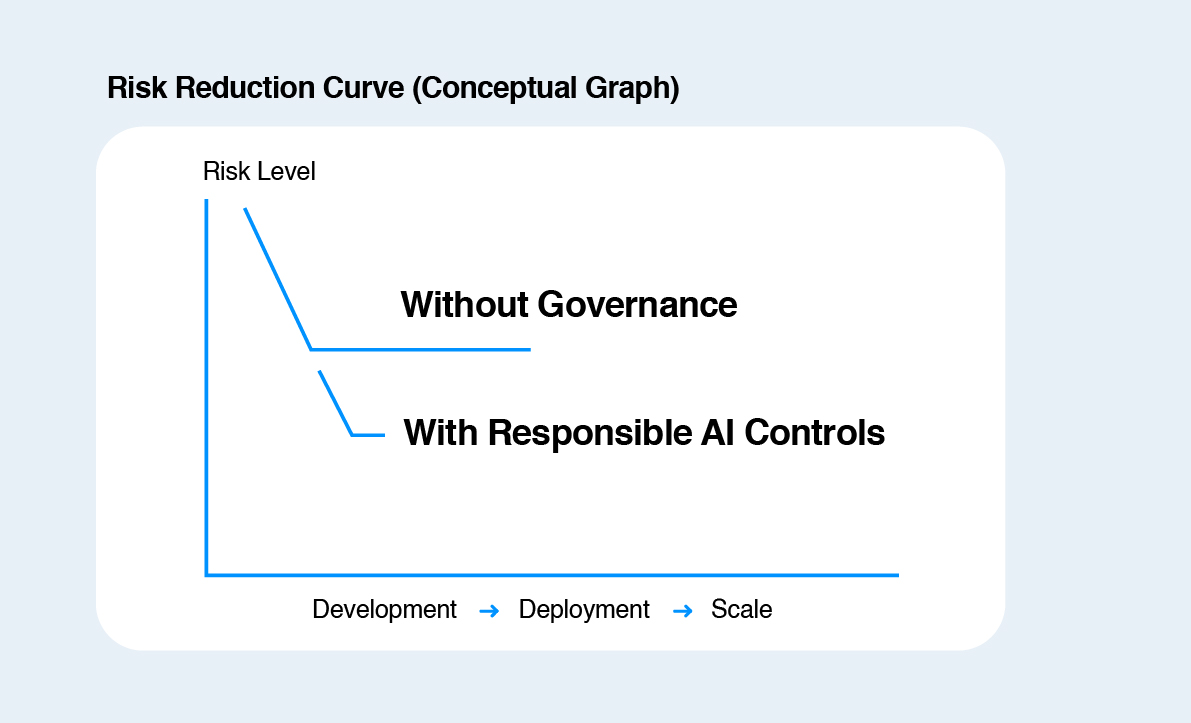 Risk Reduction Curve (Conceptual Graph)

Risk Level

Without Governance

With Responsible AI Controls

Development → Deployment → Scale